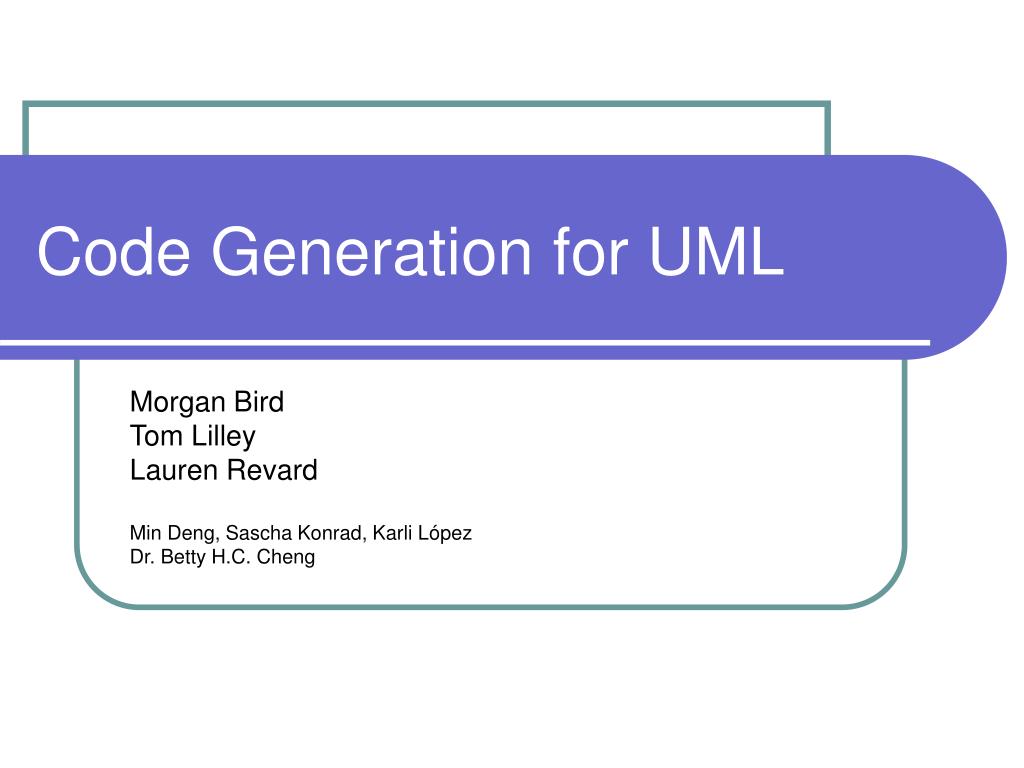 Code Generation for UML

Morgan Bird
Tom Lilley
Lauren Revard

Min Deng, Sascha Konrad, Karli López
Dr. Betty H.C. Cheng